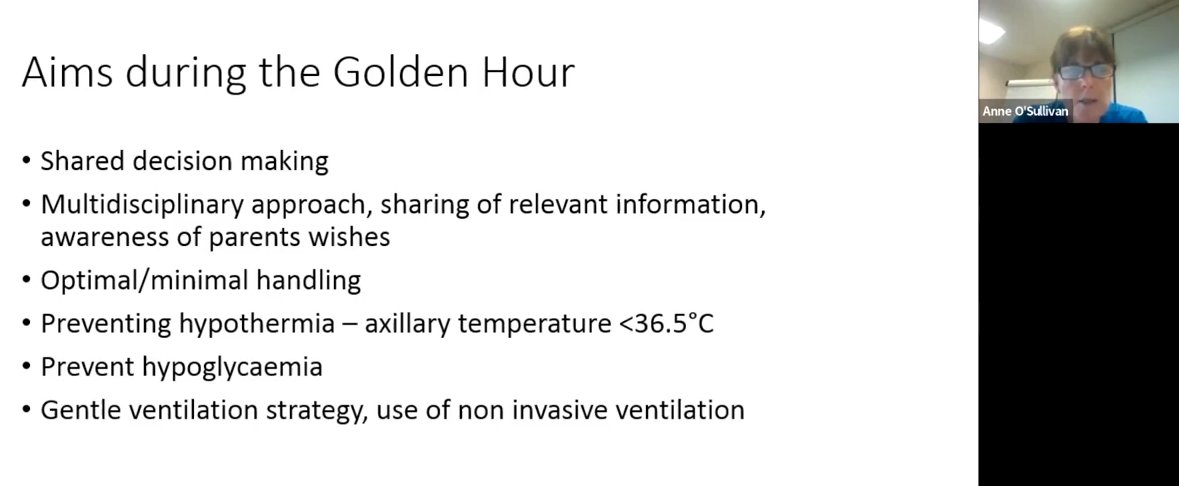 Aims during the Golden Hour

• Shared decision making
• Multidisciplinary approach, sharing of relevant information, awareness of parents wishes
• Optimal/minimal handling
• Preventing hypothermia – axillary temperature <36.5°C
• Prevent hypoglycaemia
• Gentle ventilation strategy, use of non invasive ventilation

Anne O'Sullivan